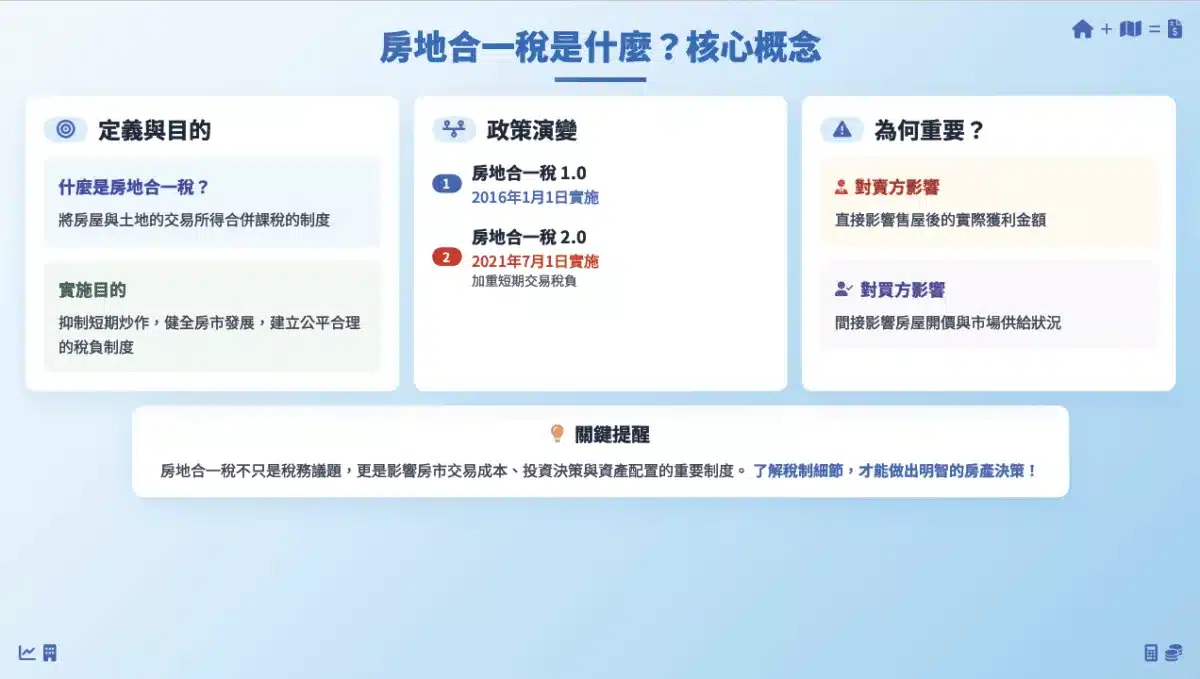 房地合一稅是什麼？核心概念

+ =

定義與目的

什麼是房地合一稅？
將房屋與土地的交易所得合併課稅的制度

實施目的
抑制短期炒作，健全房市發展，建立公平合理的稅負制度

政策演變

1 房地合一稅 1.0
2016年1月1日實施

2 房地合一稅 2.0
2021年7月1日實施
加重短期交易稅負

為何重要？

對賣方影響
直接影響售屋後的實際獲利金額

對買方影響
間接影響房屋開價與市場供給狀況

關鍵提醒
房地合一稅不只是稅務議題，更是影響房市交易成本、投資決策與資產配置的重要制度。 了解稅制細節，才能做出明智的房產決策！